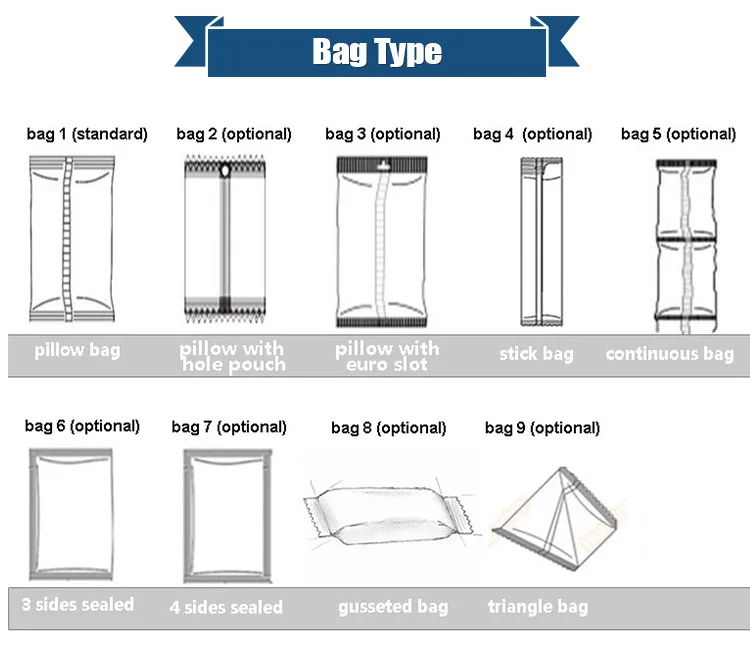 Bag Type

bag 1 (standard)
bag 2 (optional)
bag 3 (optional)
bag 4 (optional)
bag 5 (optional)

pillow bag
pillow with hole pouch
pillow with euro slot
stick bag
continuous bag

bag 6 (optional)
bag 7 (optional)
bag 8 (optional)
bag 9 (optional)

3 sides sealed
4 sides sealed
gusseted bag
triangle bag